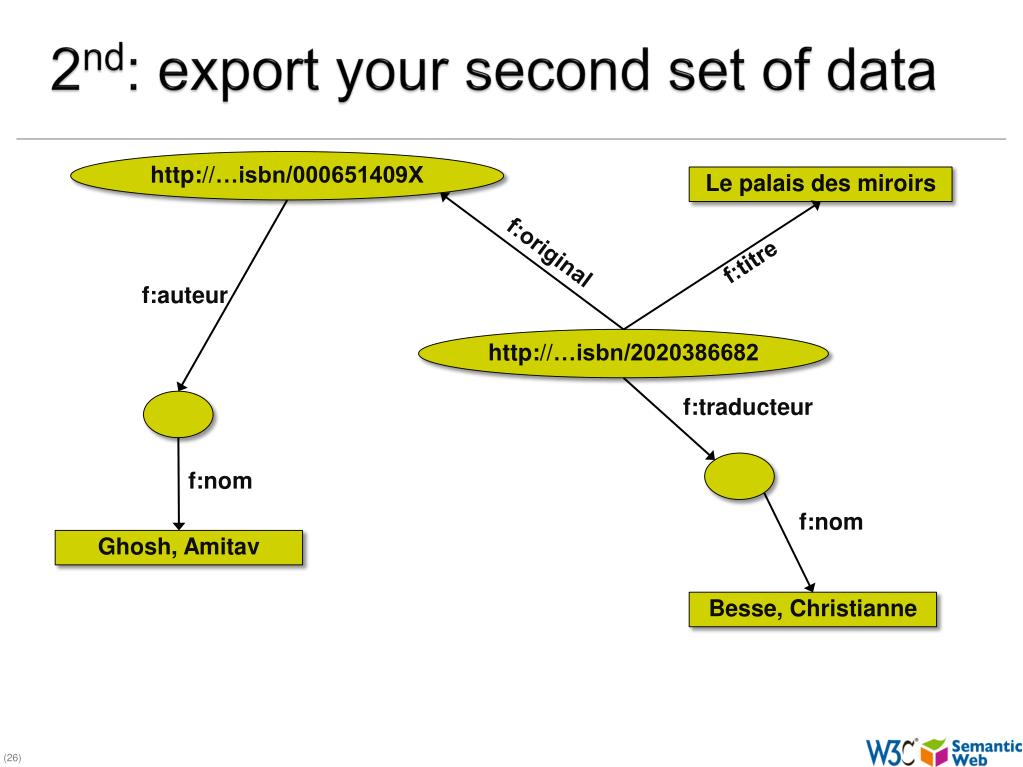 2nd: export your second set of data

http://…isbn/000651409X

Le palais des miroirs

f:original

f:titre

f:auteur

http://…isbn/2020386682

f:traducteur

f:nom

f:nom

Ghosh, Amitav

Besse, Christianne

(26)

W3C Semantic Web